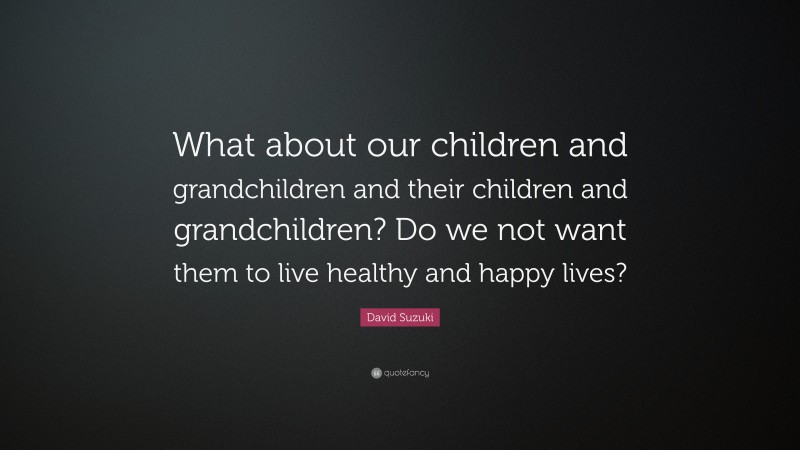 What about our children and grandchildren and their children and grandchildren? Do we not want them to live healthy and happy lives?

David Suzuki

quotefancy